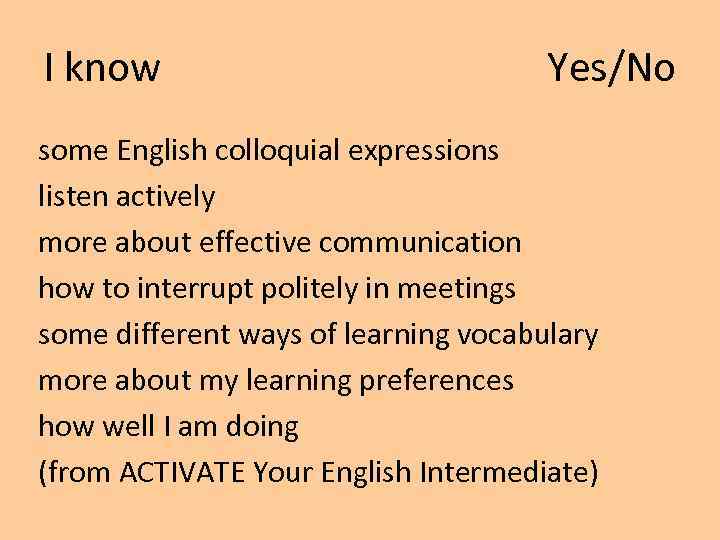 I know Yes/No

some English colloquial expressions
listen actively
more about effective communication
how to interrupt politely in meetings
some different ways of learning vocabulary
more about my learning preferences
how well I am doing
(from ACTIVATE Your English Intermediate)